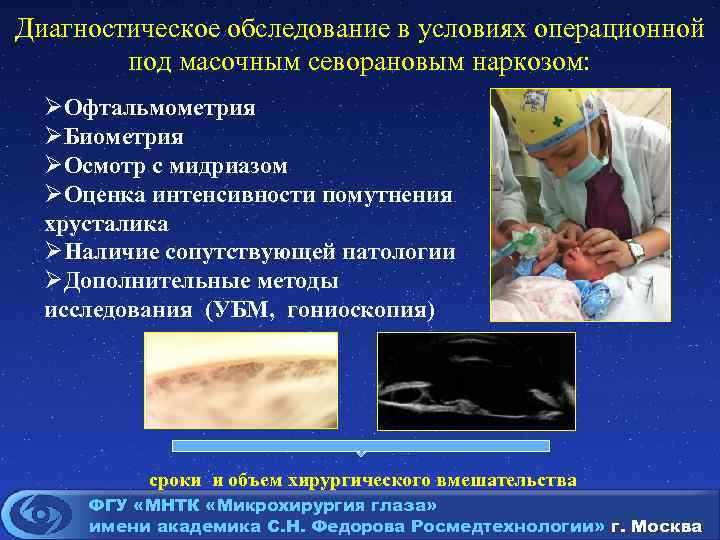 Диагностическое обследование в условиях операционной под масочным севорановым наркозом:

➢Офтальмометрия
➢Биометрия
➢Осмотр с мидриазом
➢Оценка интенсивности помутнения хрусталика
➢Наличие сопутствующей патологии
➢Дополнительные методы исследования (УБМ, гониоскопия)

сроки и объем хирургического вмешательства

ФГУ «МНТК «Микрохирургия глаза» имени академика С.Н. Федорова Росмедтехнологии» г. Москва